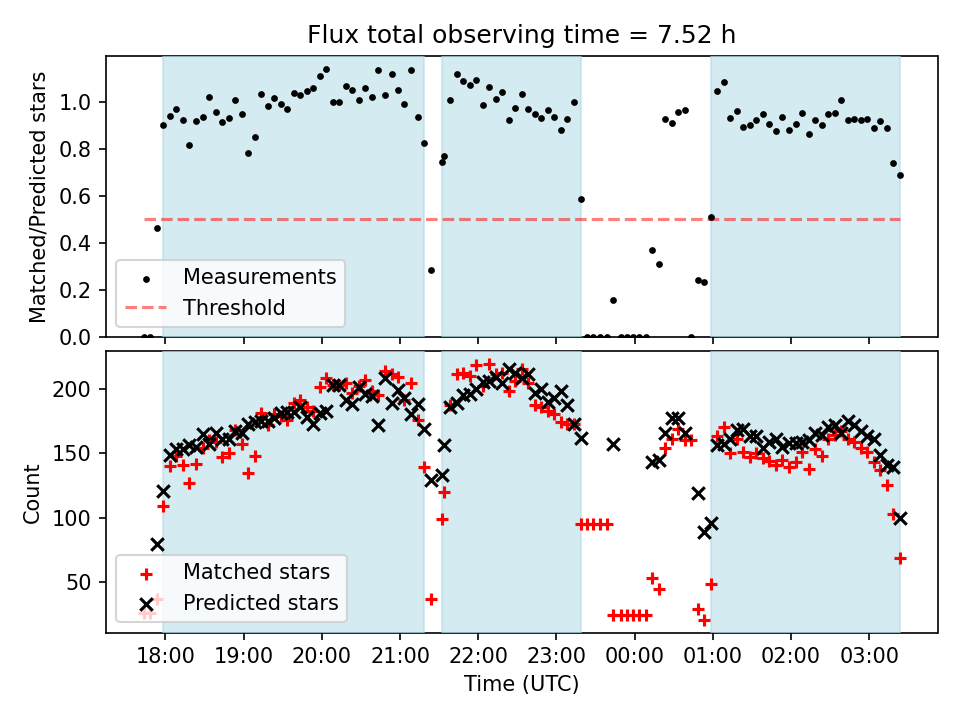 Flux total observing time = 7.52 h

Matched/Predicted stars

1.0
0.8
0.6
0.4
0.2
0.0

Measurements
Threshold

Count

200
150
100
50

Matched stars
Predicted stars

18:00
19:00
20:00
21:00
22:00
23:00
00:00
01:00
02:00
03:00

Time (UTC)